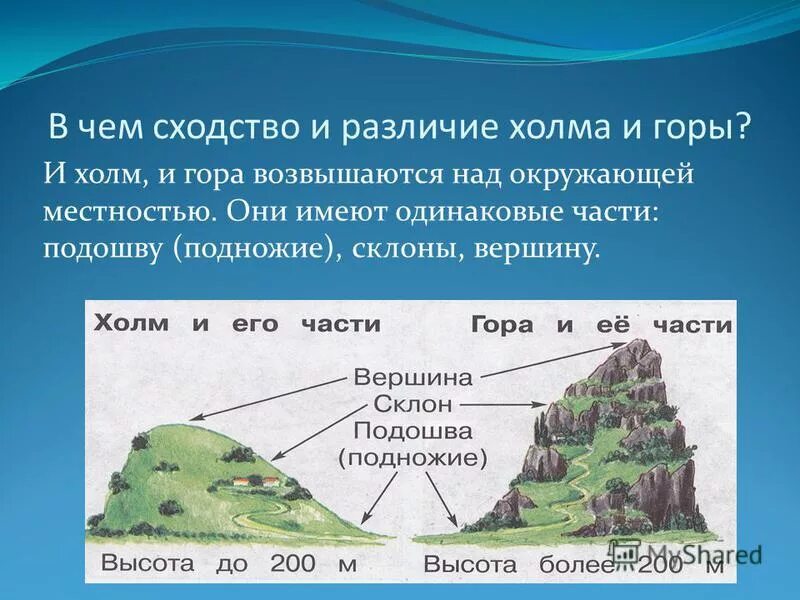 В чем сходство и различие холма и горы?

И холм, и гора возвышаются над окружающей местностью. Они имеют одинаковые части: подошву (подножие), склоны, вершину.

Холм и его части

Гора и её части

Вершина

Склон

Подошва (подножие)

Высота до 200 м

Высота более 200 м

MyShared